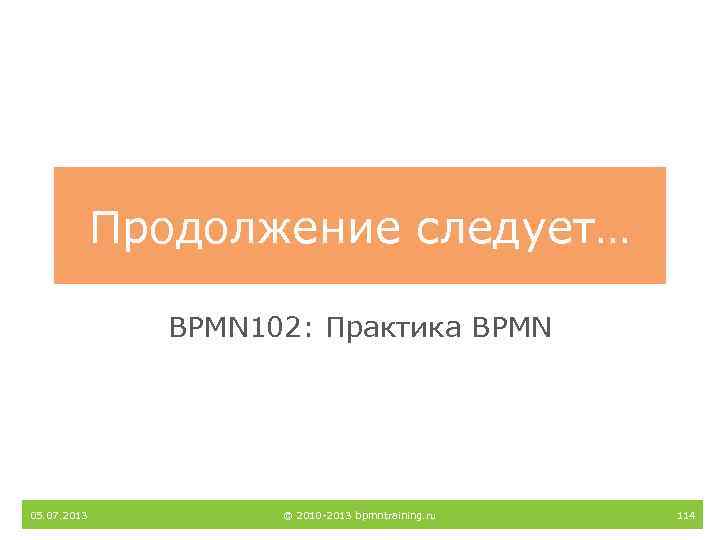 Продолжение следует…

BPMN102: Практика BPMN

05.07.2013

© 2010-2013 bpmntraining.ru

114